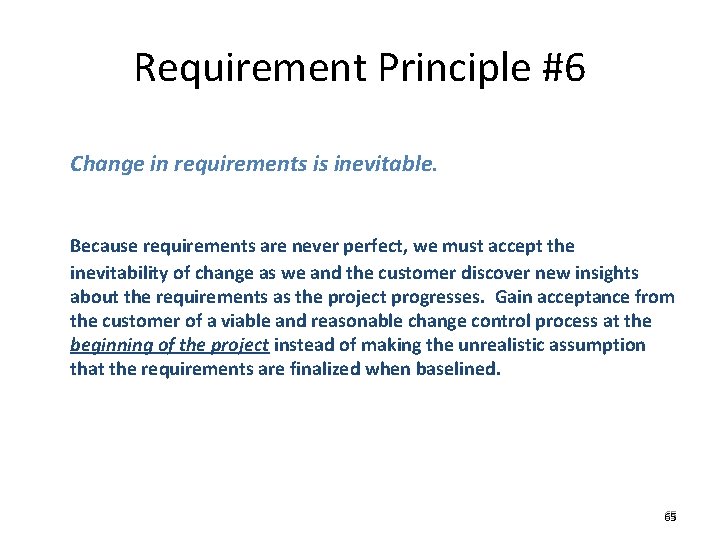 Requirement Principle #6

Change in requirements is inevitable.

Because requirements are never perfect, we must accept the inevitability of change as we and the customer discover new insights about the requirements as the project progresses. Gain acceptance from the customer of a viable and reasonable change control process at the beginning of the project instead of making the unrealistic assumption that the requirements are finalized when baselined.

65